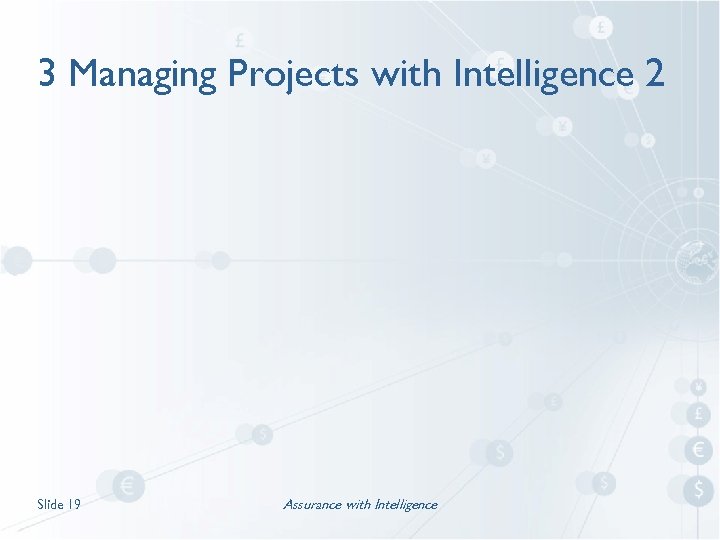 3 Managing Projects with Intelligence 2

Slide 19

Assurance with Intelligence